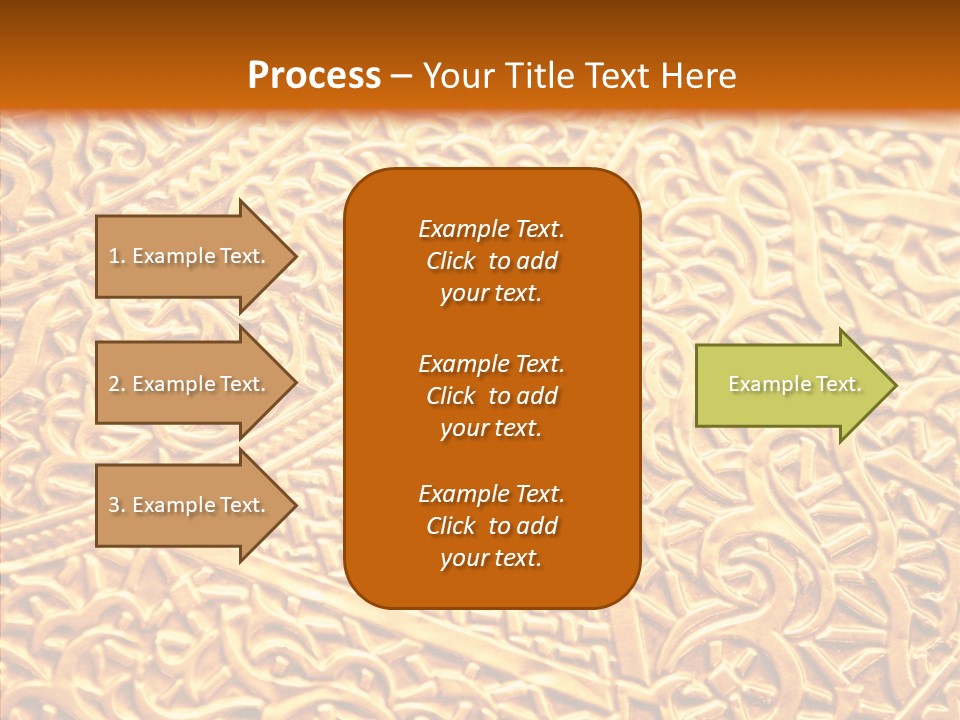 Process – Your Title Text Here

1. Example Text.

2. Example Text.

3. Example Text.

Example Text. Click to add your text.

Example Text. Click to add your text.

Example Text. Click to add your text.

Example Text.